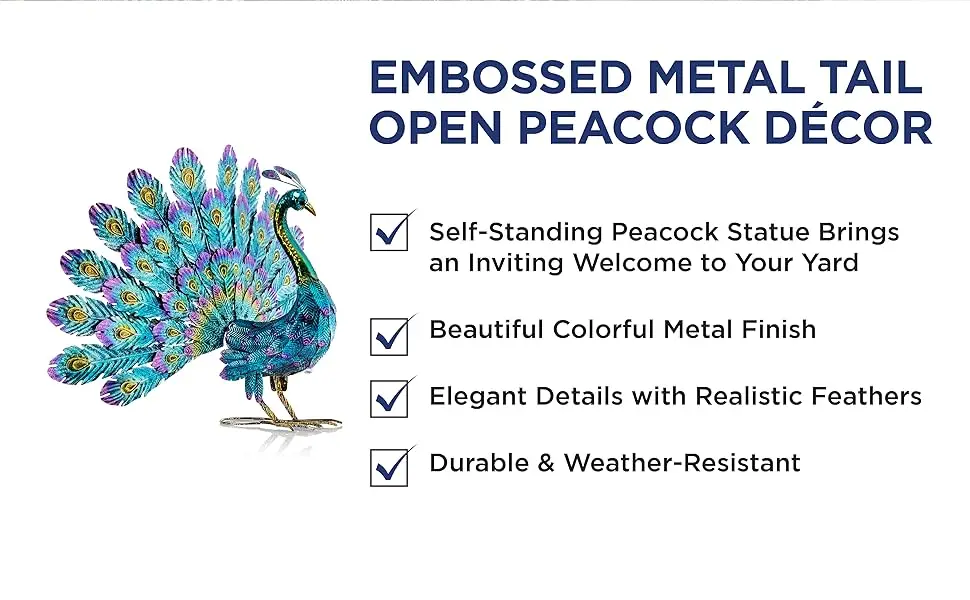 EMBOSSED METAL TAIL OPEN PEACOCK DÉCOR

Self-Standing Peacock Statue Brings an Inviting Welcome to Your Yard

Beautiful Colorful Metal Finish

Elegant Details with Realistic Feathers

Durable & Weather-Resistant